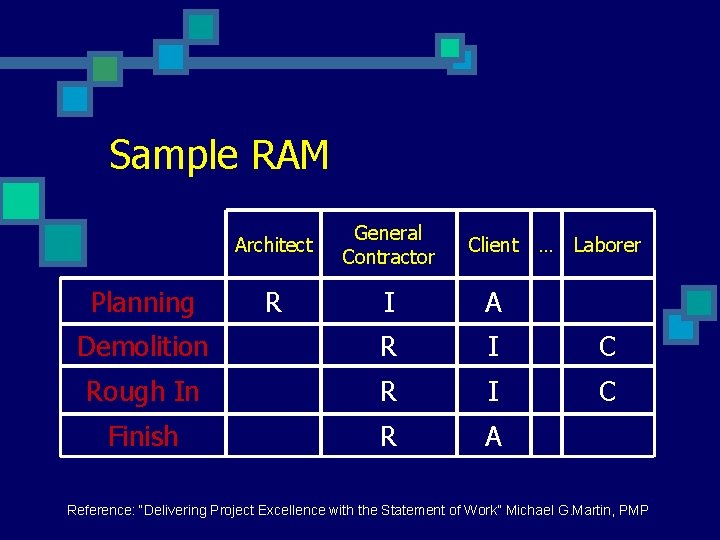 Sample RAM

| | Architect | General Contractor | Client | … | Laborer |
|---|---|---|---|---|---|
| Planning | R | I | A | | |
| Demolition | | R | I | | C |
| Rough In | | R | I | | C |
| Finish | | R | A | | |

Reference: "Delivering Project Excellence with the Statement of Work" Michael G.Martin, PMP